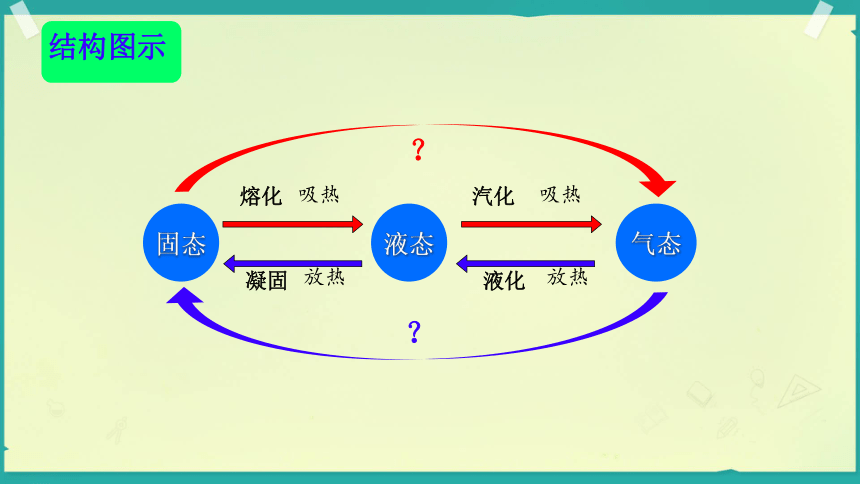 结构图示

?

熔化 吸热

汽化 吸热

固态

液态

气态

凝固 放热

液化 放热

?